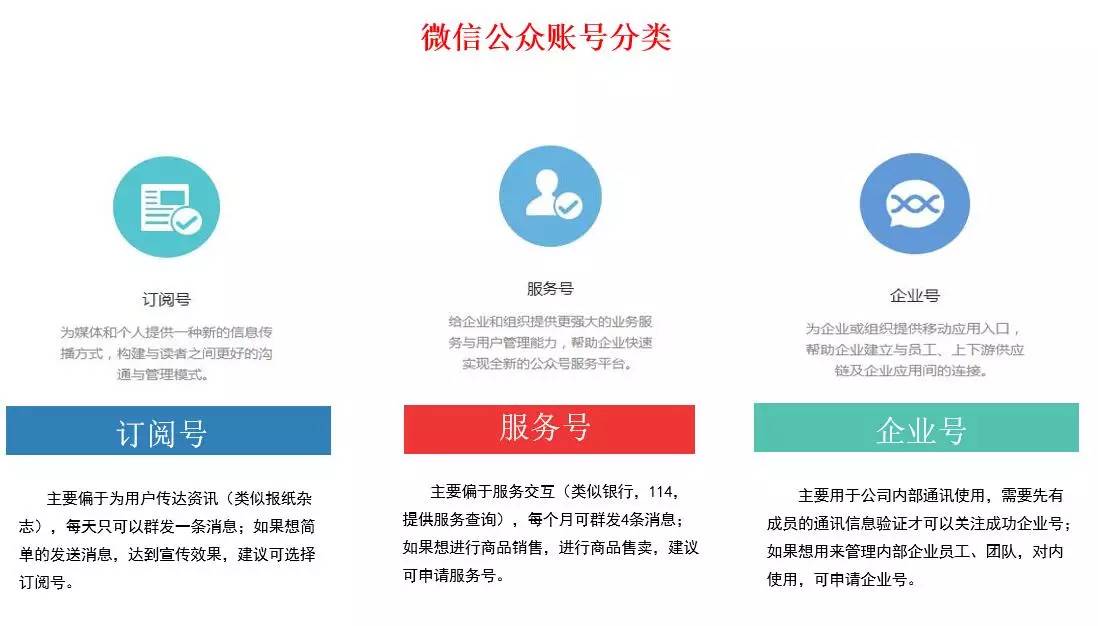 微信公众账号分类

订阅号

为媒体和个人提供一种新的信息传播方式，构建与读者之间更好的沟通与管理模式。

订阅号

主要偏于为用户传达资讯（类似报纸杂志），每天只可以群发一条消息；如果想简单的发送消息，达到宣传效果，建议可选择订阅号。

服务号

给企业和组织提供更强大的业务服务与用户管理能力，帮助企业快速实现全新的公众号服务平台。

服务号

主要偏于服务交互（类似银行，114，提供服务查询），每个月可群发4条消息；如果想进行商品销售，进行商品售卖，建议可申请服务号。

企业号

为企业或组织提供移动应用入口，帮助企业建立与员工、上下游供应链及企业应用间的连接。

企业号

主要用于公司内部通讯使用，需要先有成员的通讯信息验证才可以关注成功企业号；如果想用来管理内部企业员工、团队，对内使用，可申请企业号。